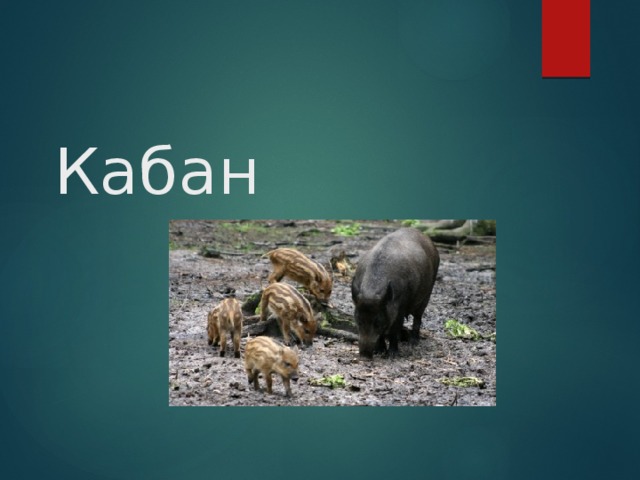 Кабан